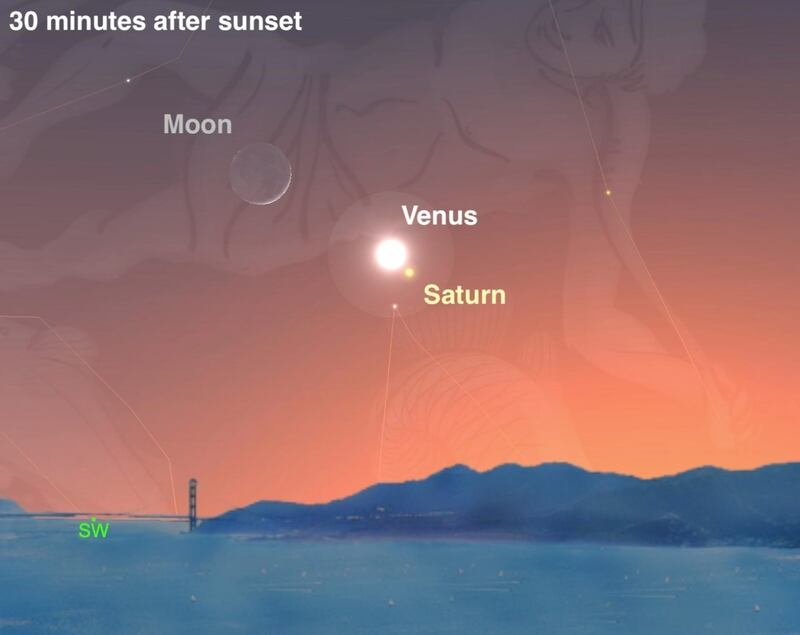 30 minutes after sunset

Moon

Venus

Saturn

SW